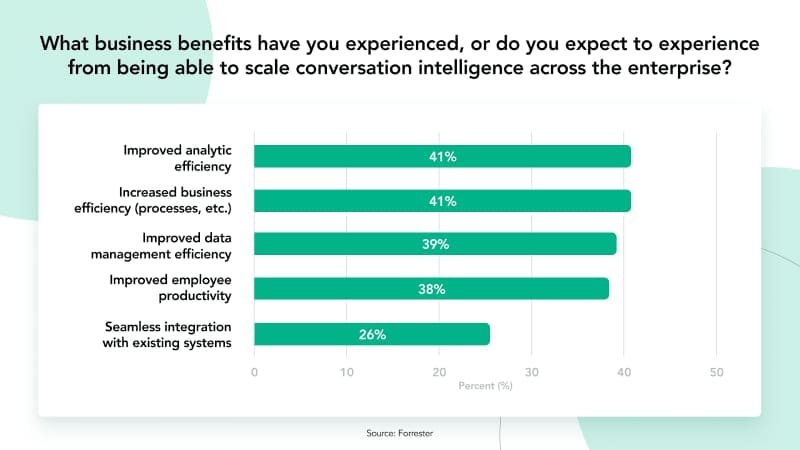 What business benefits have you experienced, or do you expect to experience from being able to scale conversation intelligence across the enterprise?

Improved analytic efficiency
41%

Increased business efficiency (processes, etc.)
41%

Improved data management efficiency
39%

Improved employee productivity
38%

Seamless integration with existing systems
26%

0
10
20
30
40
50
Percent (%)

Source: Forrester